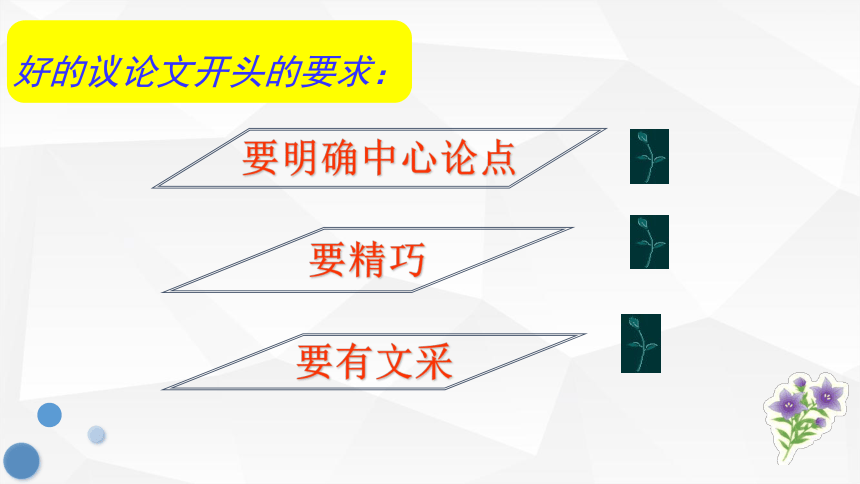 好的议论文开头的要求：

要明确中心论点

要精巧

要有文采